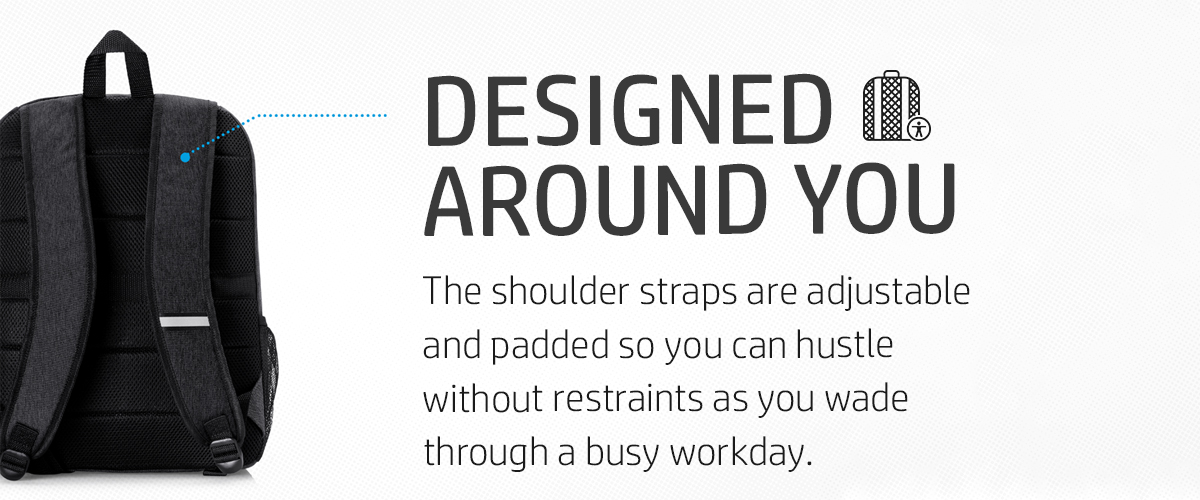 DESIGNED AROUND YOU

The shoulder straps are adjustable and padded so you can hustle without restraints as you wade through a busy workday.